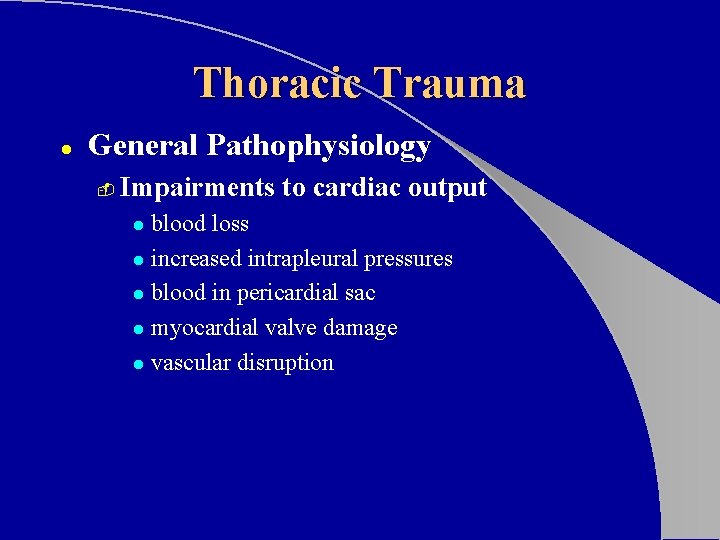 Thoracic Trauma

- General Pathophysiology
  - Impairments to cardiac output
    - blood loss
    - increased intrapleural pressures
    - blood in pericardial sac
    - myocardial valve damage
    - vascular disruption